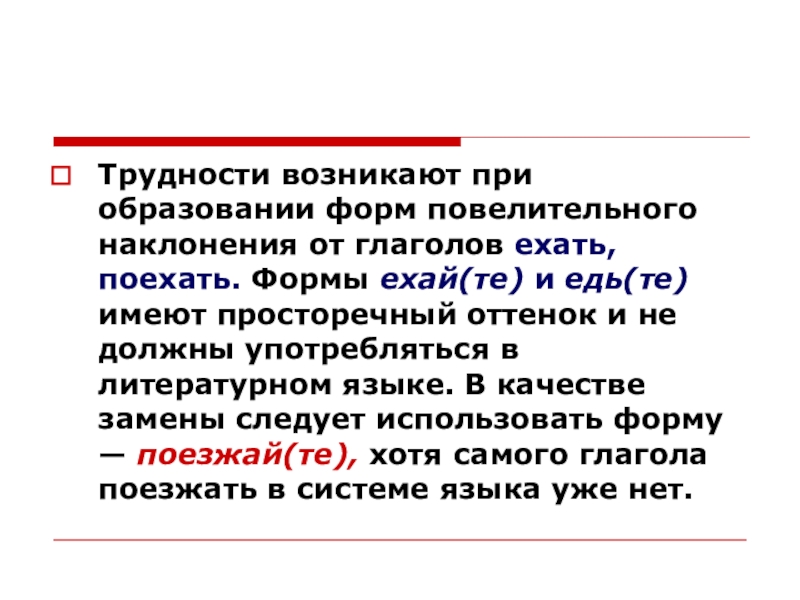 Трудности возникают при образовании форм повелительного наклонения от глаголов ехать, поехать. Формы ехай(те) и едь(те) имеют просторечный оттенок и не должны употребляться в литературном языке. В качестве замены следует использовать форму — поезжай(те), хотя самого глагола поезжать в системе языка уже нет.